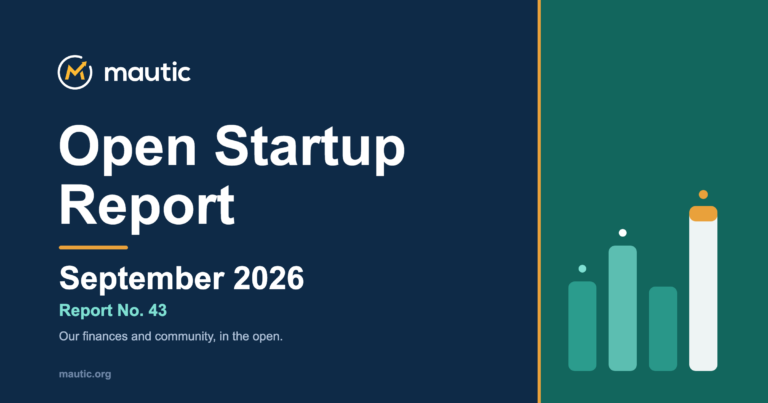 mautic

Open Startup Report

September 2026

Report No. 43

Our finances and community, in the open.

mautic.org